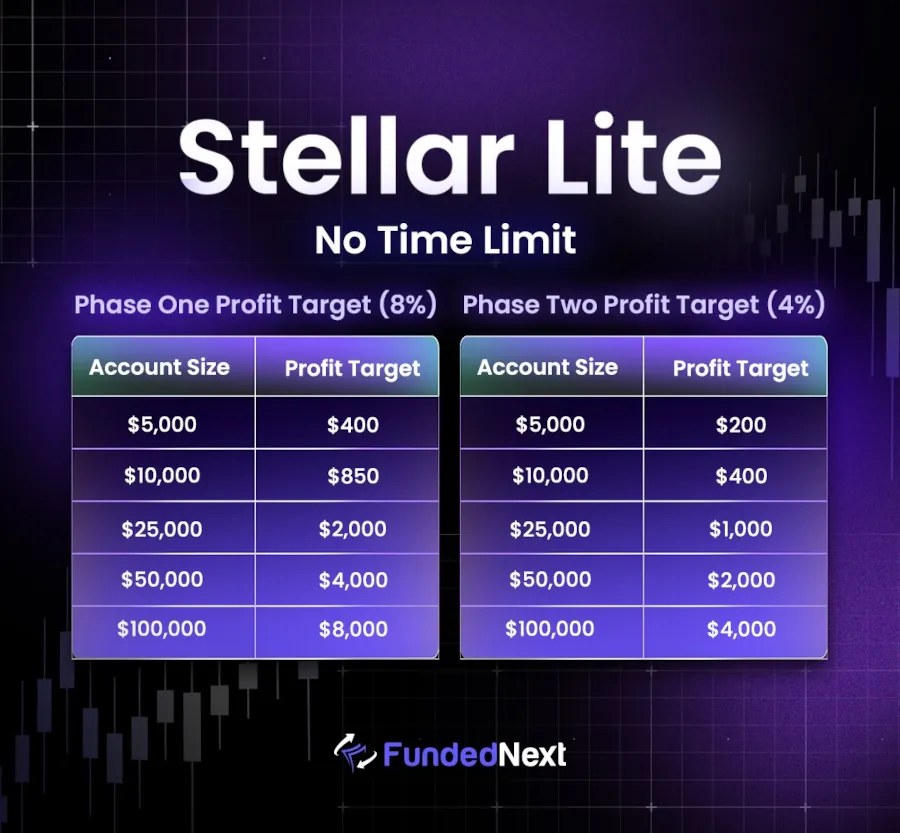 Stellar Lite

No Time Limit

Phase One Profit Target (8%)

| Account Size | Profit Target |
|---|---|
| \$5,000 | \$400 |
| \$10,000 | \$850 |
| \$25,000 | \$2,000 |
| \$50,000 | \$4,000 |
| \$100,000 | \$8,000 |

Phase Two Profit Target (4%)

| Account Size | Profit Target |
|---|---|
| \$5,000 | \$200 |
| \$10,000 | \$400 |
| \$25,000 | \$1,000 |
| \$50,000 | \$2,000 |
| \$100,000 | \$4,000 |

FundedNext